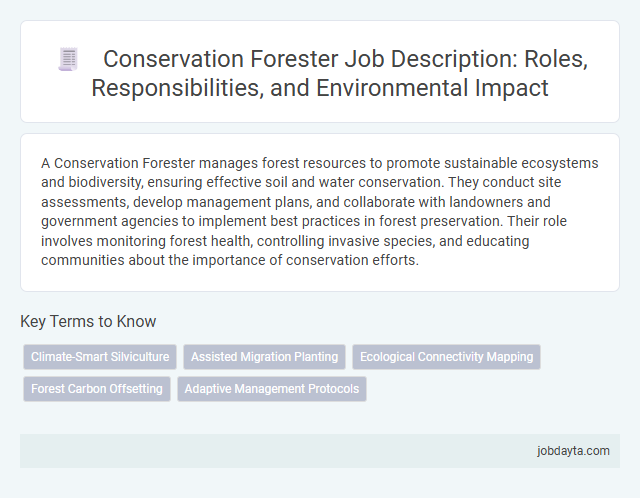 Conservation Forester Job Description: Roles, Responsibilities, and Environmental Impact

A Conservation Forester manages forest resources to promote sustainable ecosystems and biodiversity, ensuring effective soil and water conservation. They conduct site assessments, develop management plans, and collaborate with landowners and government agencies to implement best practices in forest preservation. Their role involves monitoring forest health, controlling invasive species, and educating communities about the importance of conservation efforts.

Key Terms to Know

Climate-Smart Silviculture
Assisted Migration Planting
Ecological Connectivity Mapping
Forest Carbon Offsetting
Adaptive Management Protocols

jobdayta.com